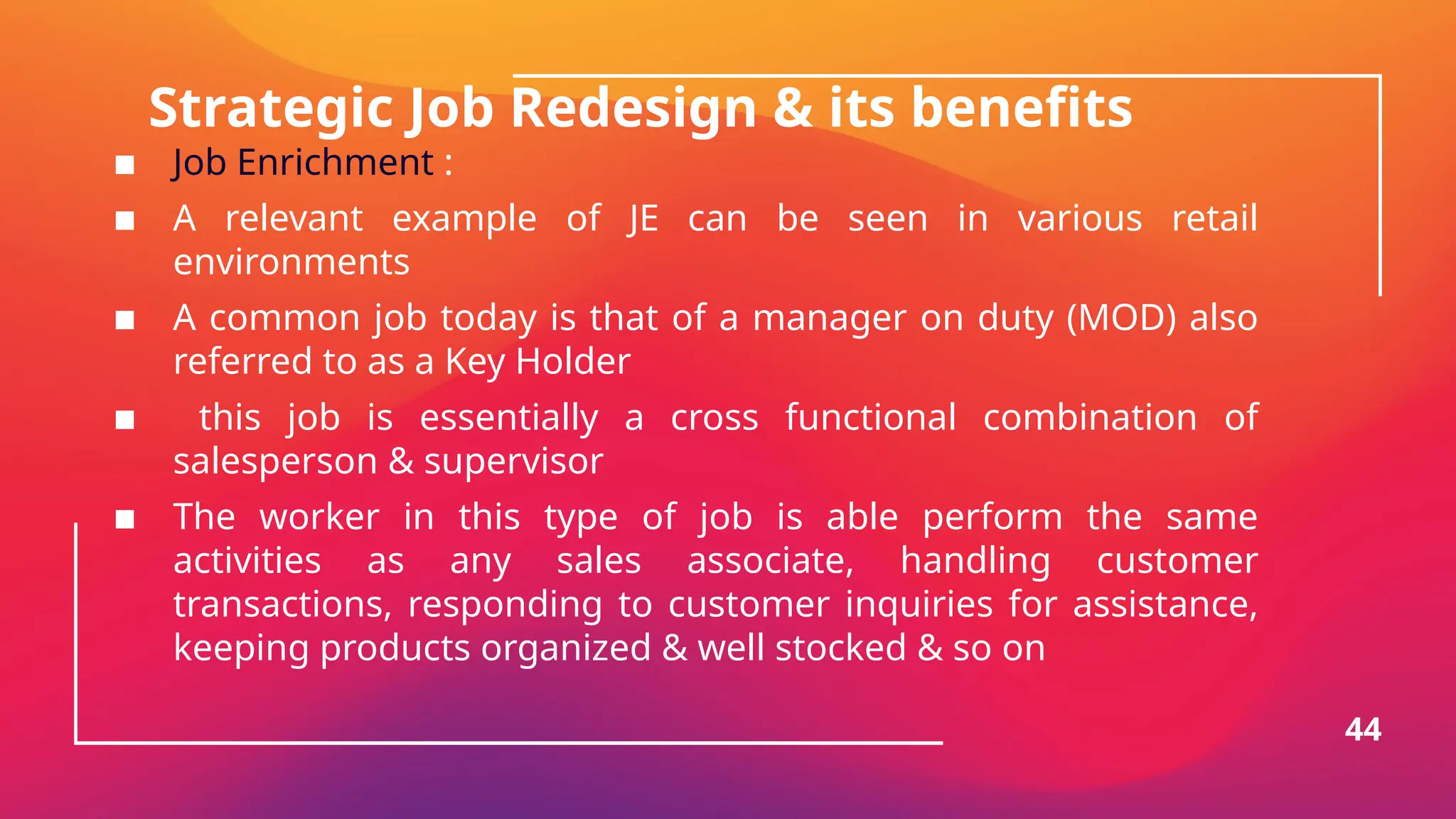 Strategic Job Redesign & its benefits

■ Job Enrichment :

■ A relevant example of JE can be seen in various retail environments

■ A common job today is that of a manager on duty (MOD) also referred to as a Key Holder

■ this job is essentially a cross functional combination of salesperson & supervisor

■ The worker in this type of job is able perform the same activities as any sales associate, handling customer transactions, responding to customer inquiries for assistance, keeping products organized & well stocked & so on

44